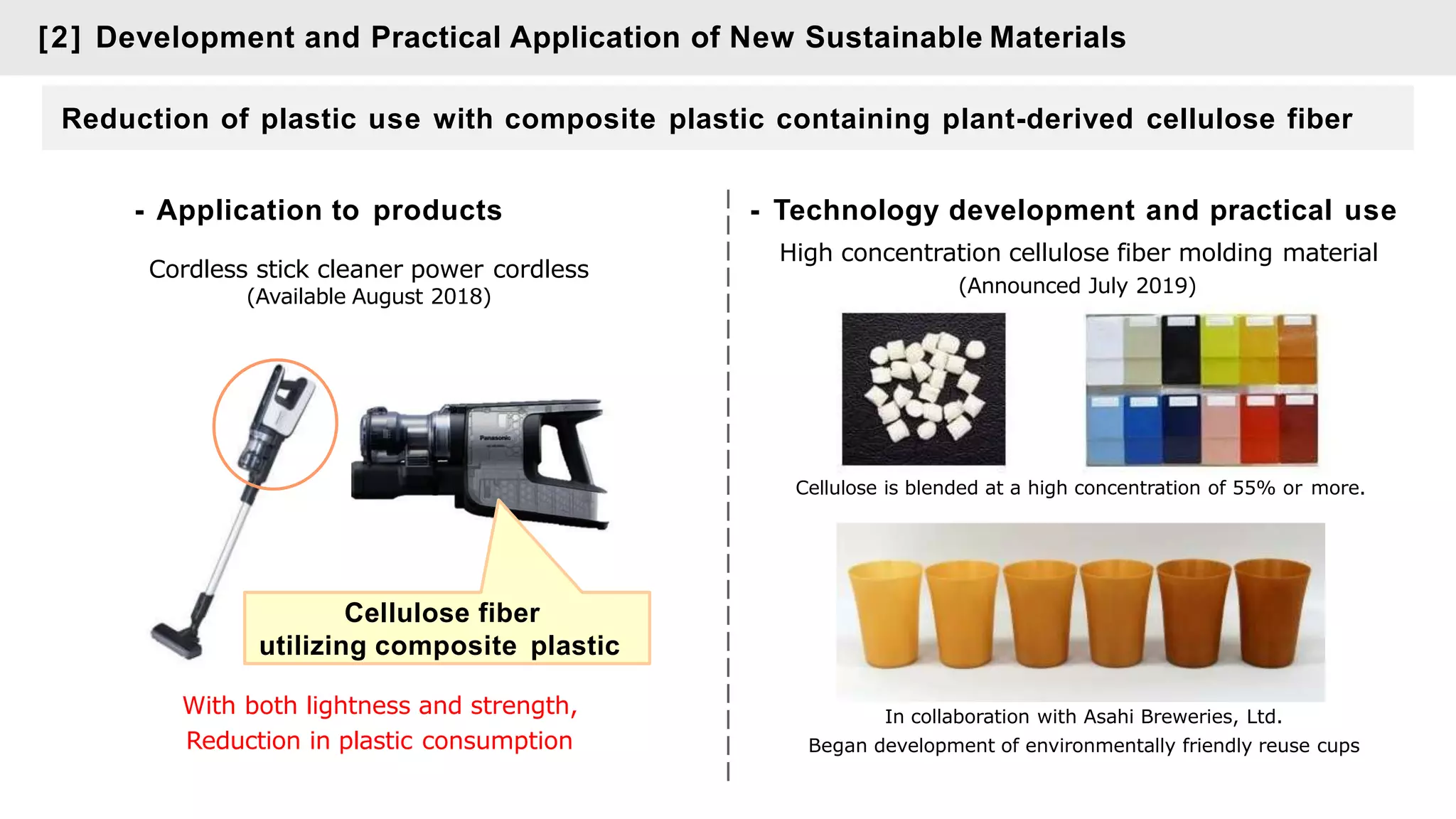 [2] Development and Practical Application of New Sustainable Materials

Reduction of plastic use with composite plastic containing plant-derived cellulose fiber

- Application to products

Cordless stick cleaner power cordless
(Available August 2018)

Panasonic

Cellulose fiber utilizing composite plastic

With both lightness and strength,
Reduction in plastic consumption

- Technology development and practical use

High concentration cellulose fiber molding material
(Announced July 2019)

Cellulose is blended at a high concentration of 55% or more.

In collaboration with Asahi Breweries, Ltd.
Began development of environmentally friendly reuse cups